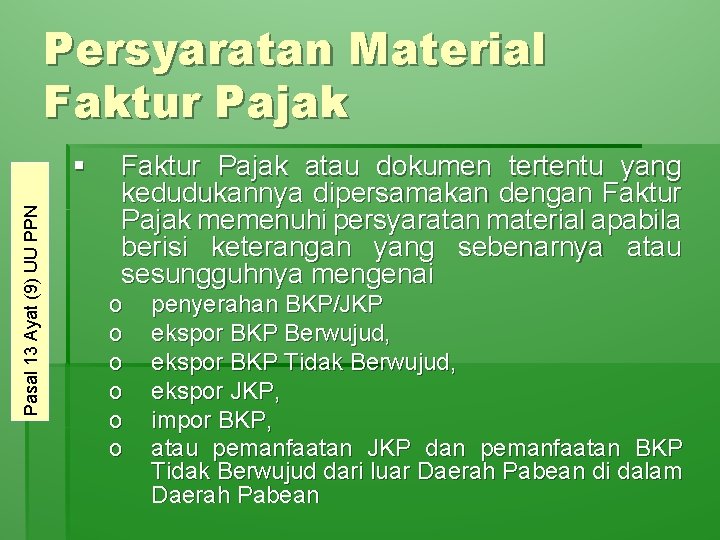 Persyaratan Material Faktur Pajak

Pasal 13 Ayat (9) UU PPN

▪ Faktur Pajak atau dokumen tertentu yang kedudukannya dipersamakan dengan Faktur Pajak memenuhi persyaratan material apabila berisi keterangan yang sebenarnya atau sesungguhnya mengenai
o penyerahan BKP/JKP
o ekspor BKP Berwujud,
o ekspor BKP Tidak Berwujud,
o ekspor JKP,
o impor BKP,
o atau pemanfaatan JKP dan pemanfaatan BKP Tidak Berwujud dari luar Daerah Pabean di dalam Daerah Pabean